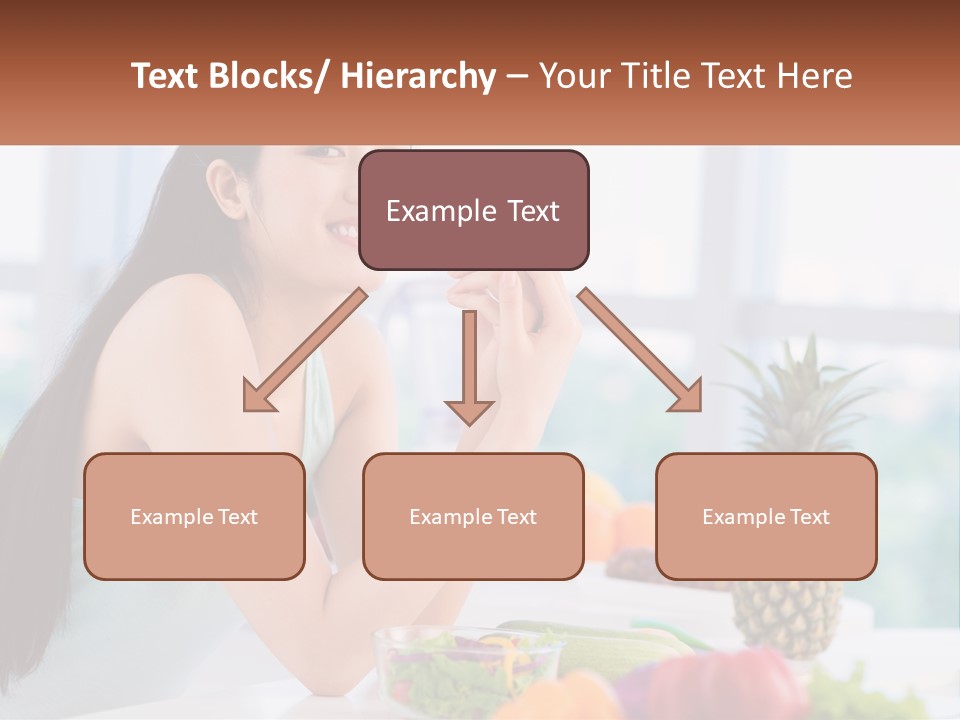 Text Blocks/ Hierarchy – Your Title Text Here

Example Text

Example Text

Example Text

Example Text